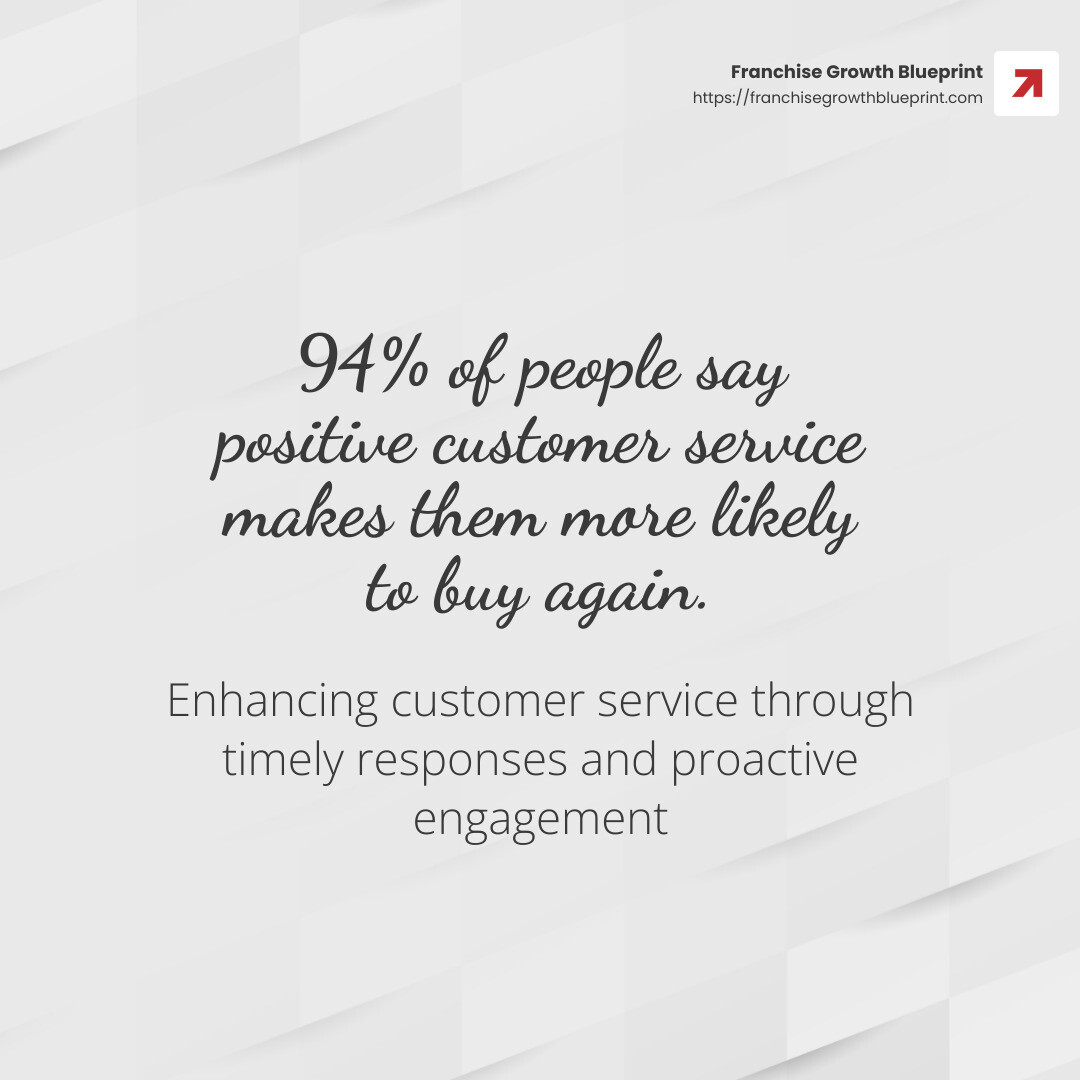 Franchise Growth Blueprint
https://franchisegrowthblueprint.com

94% of people say positive customer service makes them more likely to buy again.

Enhancing customer service through timely responses and proactive engagement